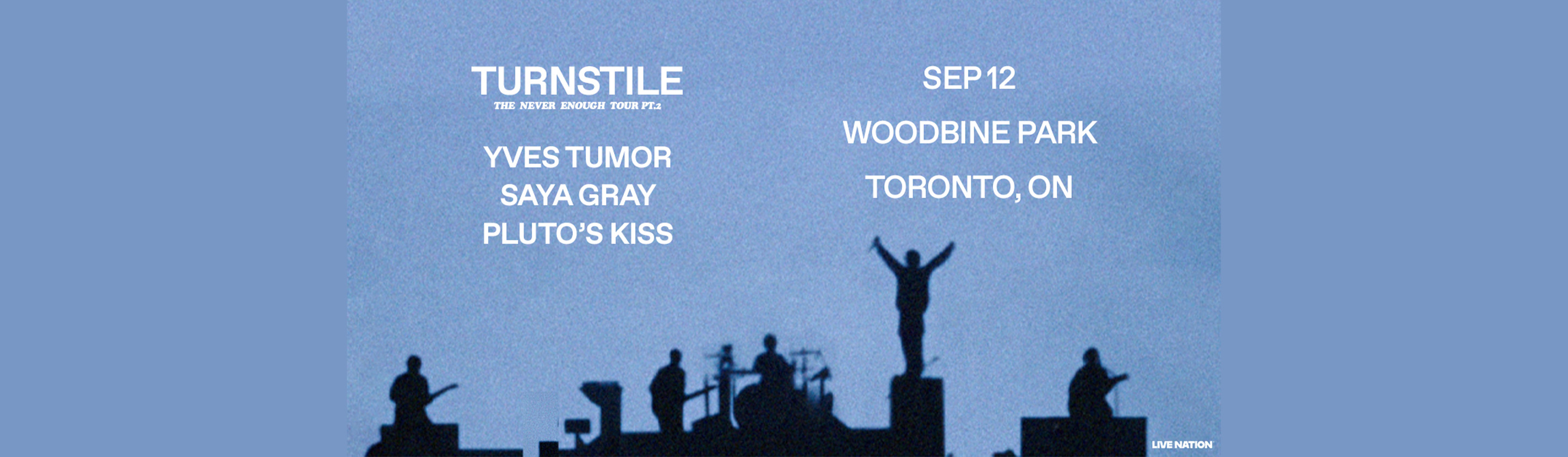 TURNSTILE
THE NEVER ENOUGH TOUR PT.2

YVES TUMOR
SAYA GRAY
PLUTO'S KISS

SEP 12

WOODBINE PARK

TORONTO, ON

LIVE NATION